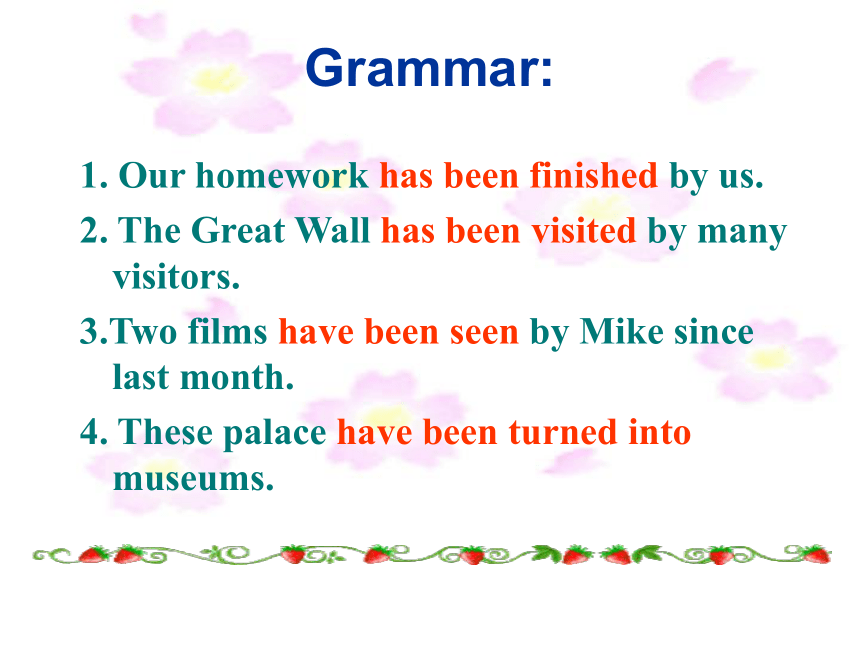 Grammar:

1. Our homework has been finished by us.

2. The Great Wall has been visited by many visitors.

3.Two films have been seen by Mike since last month.

4. These palace have been turned into museums.